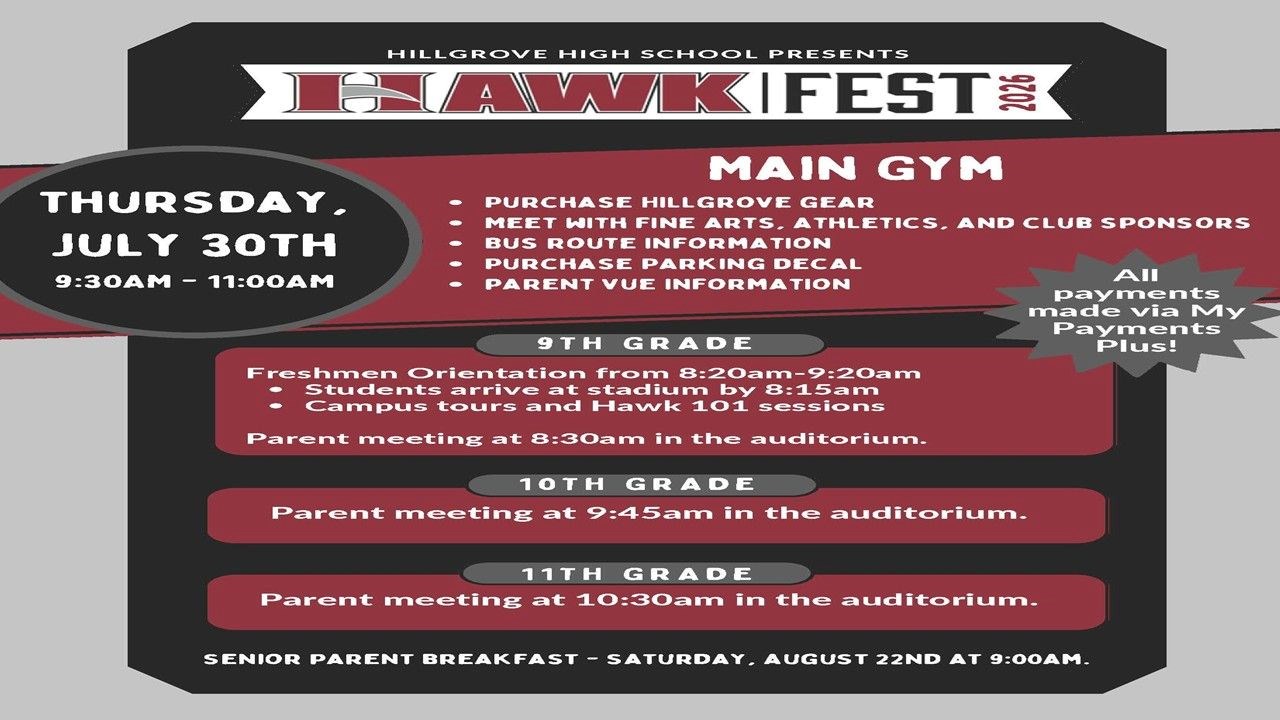 HILLGROVE HIGH SCHOOL PRESENTS

HAWK | FEST 2026

THURSDAY, JULY 30TH
9:30AM - 11:00AM

MAIN GYM
• PURCHASE HILLGROVE GEAR
• MEET WITH FINE ARTS, ATHLETICS, AND CLUB SPONSORS
• BUS ROUTE INFORMATION
• PURCHASE PARKING DECAL
• PARENT VUE INFORMATION

All payments made via My Payments Plus!

9TH GRADE
Freshmen Orientation from 8:20am-9:20am
• Students arrive at stadium by 8:15am
• Campus tours and Hawk 101 sessions
Parent meeting at 8:30am in the auditorium.

10TH GRADE
Parent meeting at 9:45am in the auditorium.

11TH GRADE
Parent meeting at 10:30am in the auditorium.

SENIOR PARENT BREAKFAST - SATURDAY, AUGUST 22ND AT 9:00AM.